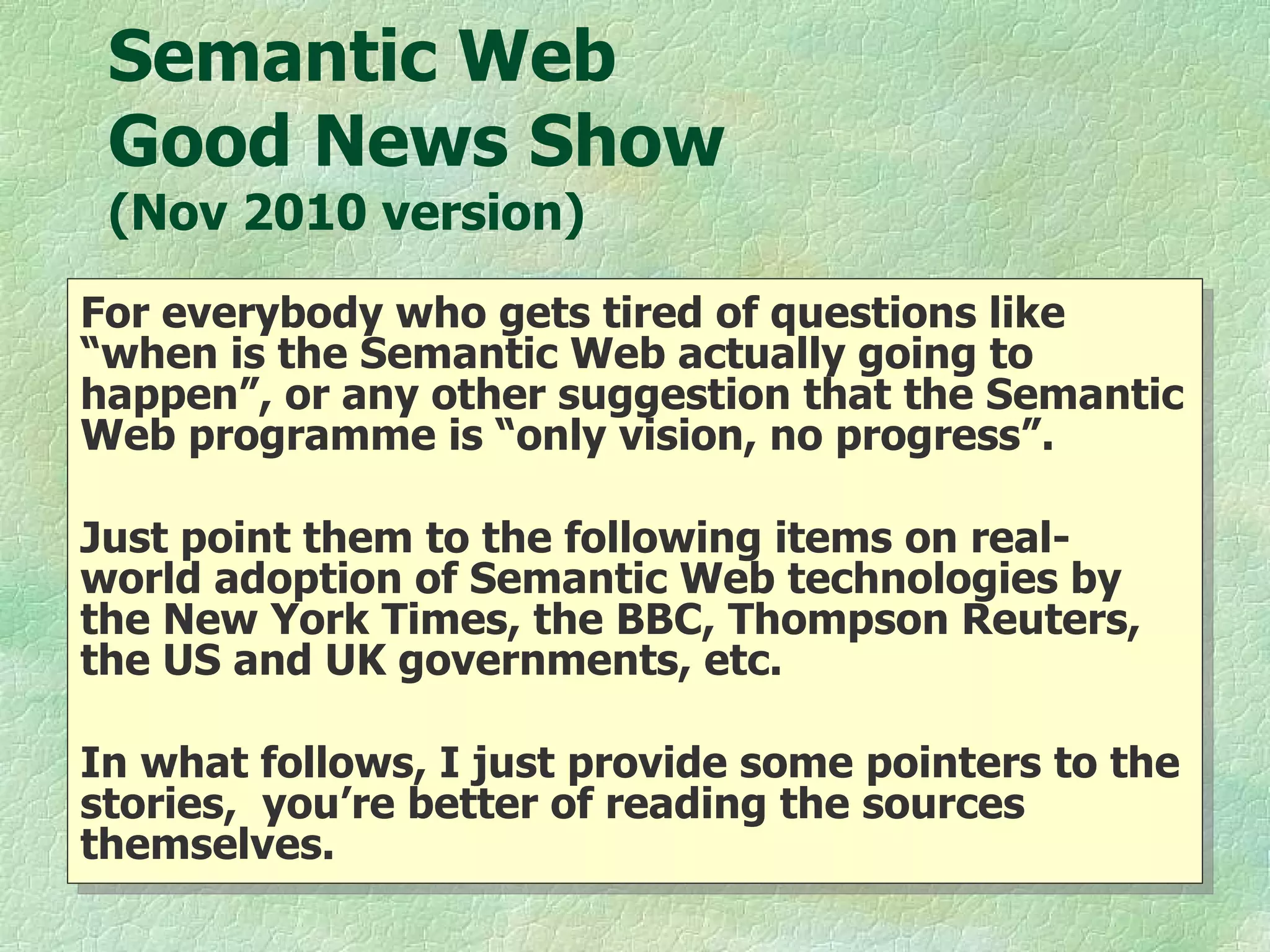 Semantic Web
Good News Show
(Nov 2010 version)

For everybody who gets tired of questions like “when is the Semantic Web actually going to happen”, or any other suggestion that the Semantic Web programme is “only vision, no progress”.

Just point them to the following items on real-world adoption of Semantic Web technologies by the New York Times, the BBC, Thompson Reuters, the US and UK governments, etc.

In what follows, I just provide some pointers to the stories,  you’re better of reading the sources themselves.